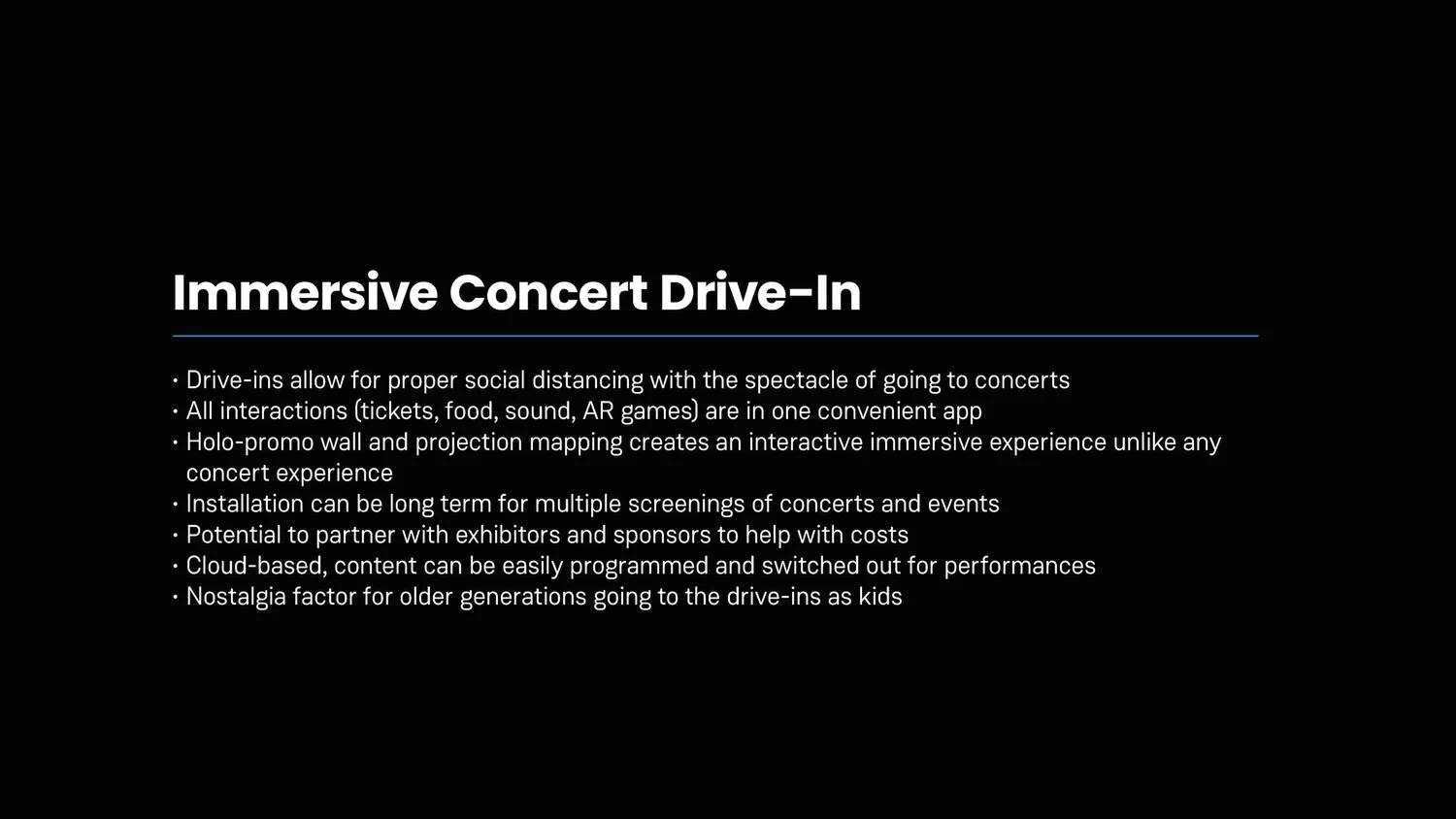 Immersive Concert Drive-In

• Drive-ins allow for proper social distancing with the spectacle of going to concerts
• All interactions (tickets, food, sound, AR games) are in one convenient app
• Holo-promo wall and projection mapping creates an interactive immersive experience unlike any concert experience
• Installation can be long term for multiple screenings of concerts and events
• Potential to partner with exhibitors and sponsors to help with costs
• Cloud-based, content can be easily programmed and switched out for performances
• Nostalgia factor for older generations going to the drive-ins as kids